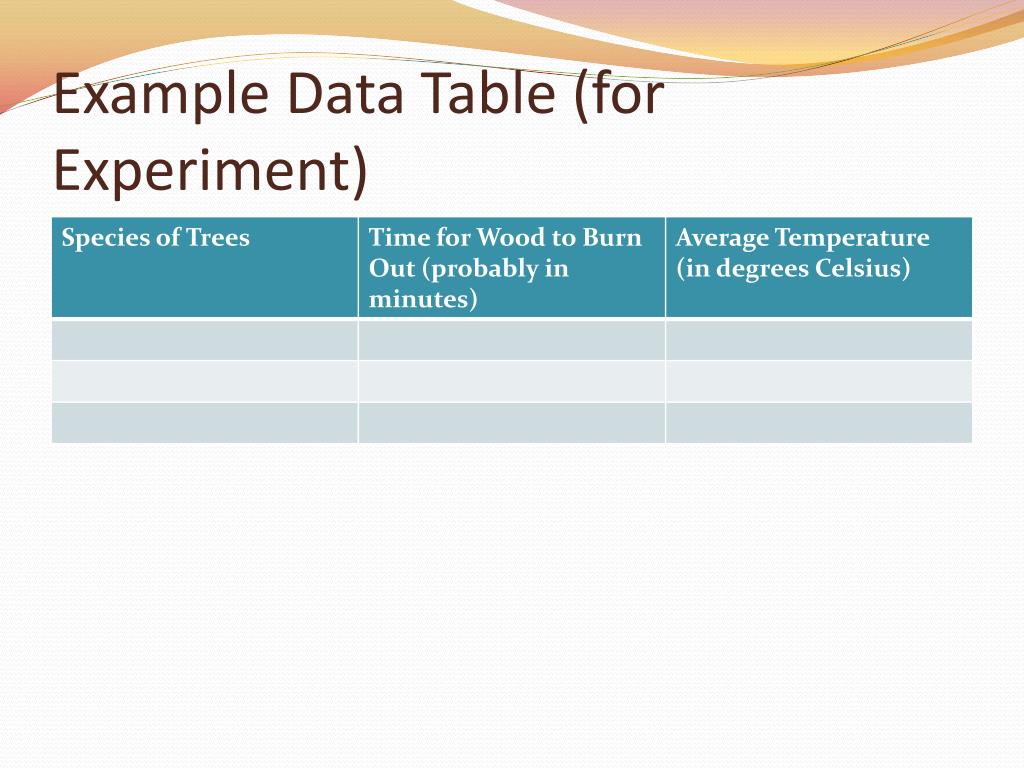 Example Data Table (for Experiment)

| Species of Trees | Time for Wood to Burn Out (probably in minutes) | Average Temperature (in degrees Celsius) |
|---|---|---|
| | | |
| | | |
| | | |